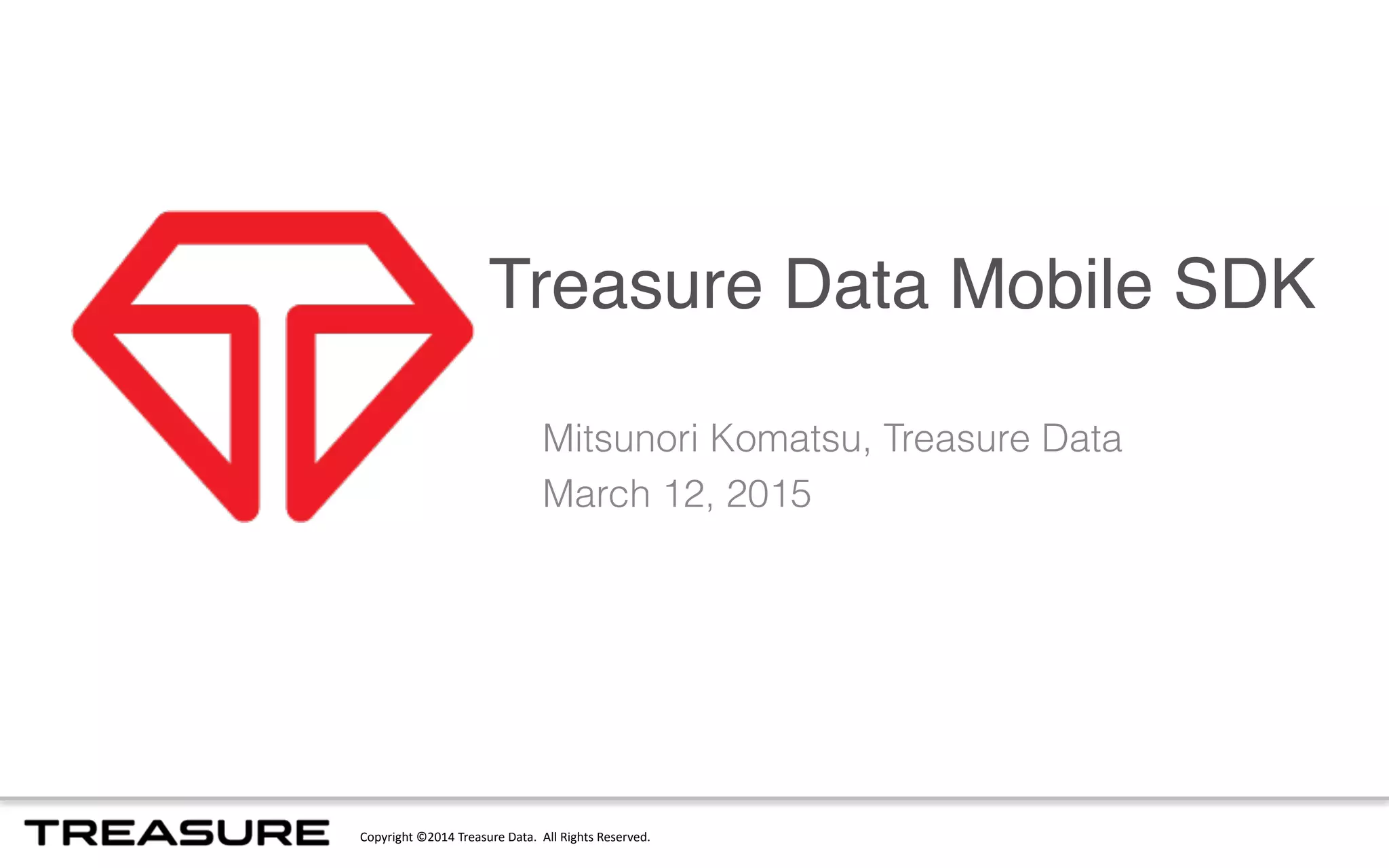 Treasure Data Mobile SDK

Mitsunori Komatsu, Treasure Data
March 12, 2015

TREASURE
Copyright ©2014 Treasure Data. All Rights Reserved.